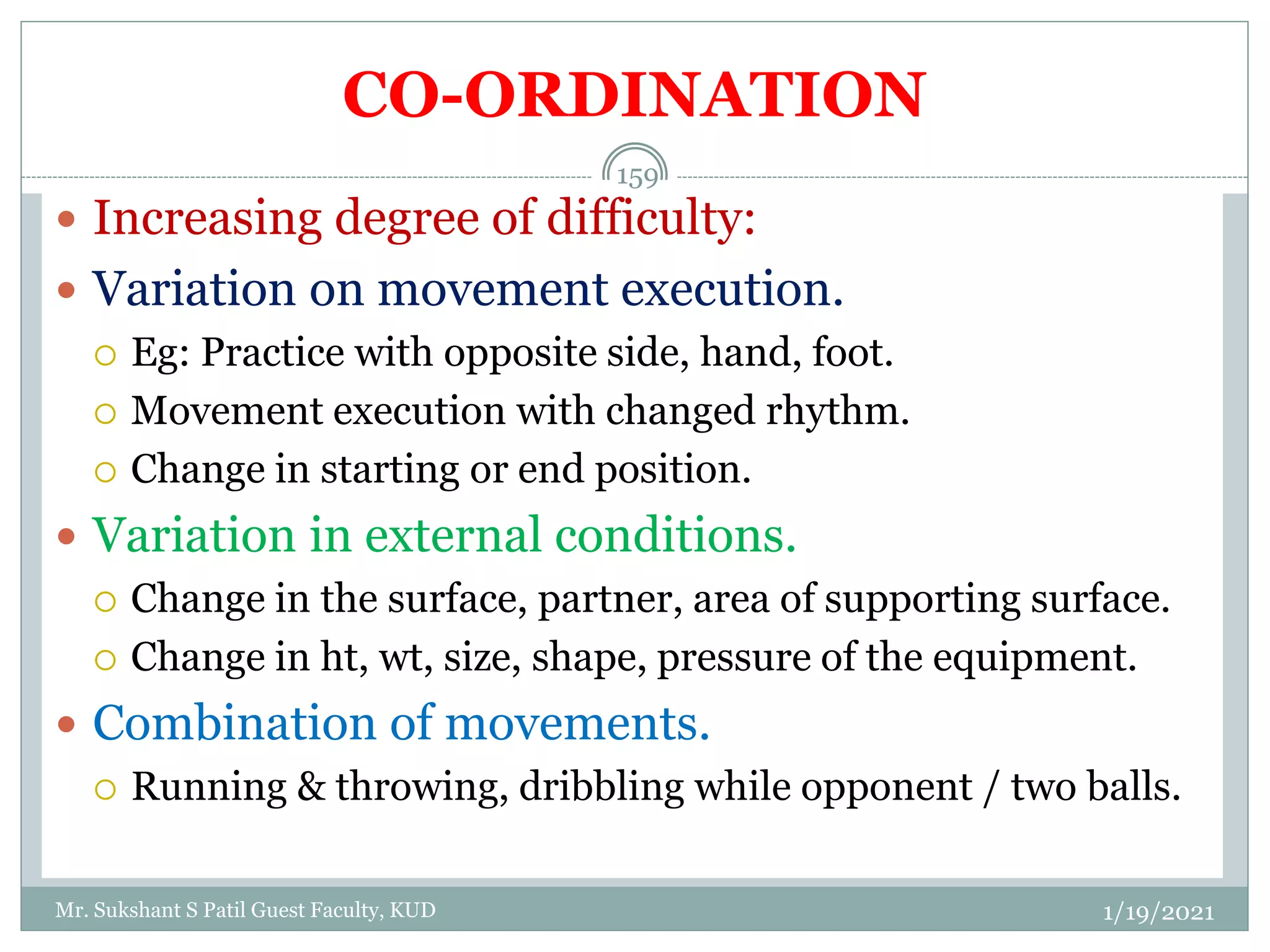 CO-ORDINATION

159

- Increasing degree of difficulty:
- Variation on movement execution.
  - Eg: Practice with opposite side, hand, foot.
  - Movement execution with changed rhythm.
  - Change in starting or end position.
- Variation in external conditions.
  - Change in the surface, partner, area of supporting surface.
  - Change in ht, wt, size, shape, pressure of the equipment.
- Combination of movements.
  - Running & throwing, dribbling while opponent / two balls.

Mr. Sukshant S Patil Guest Faculty, KUD

1/19/2021